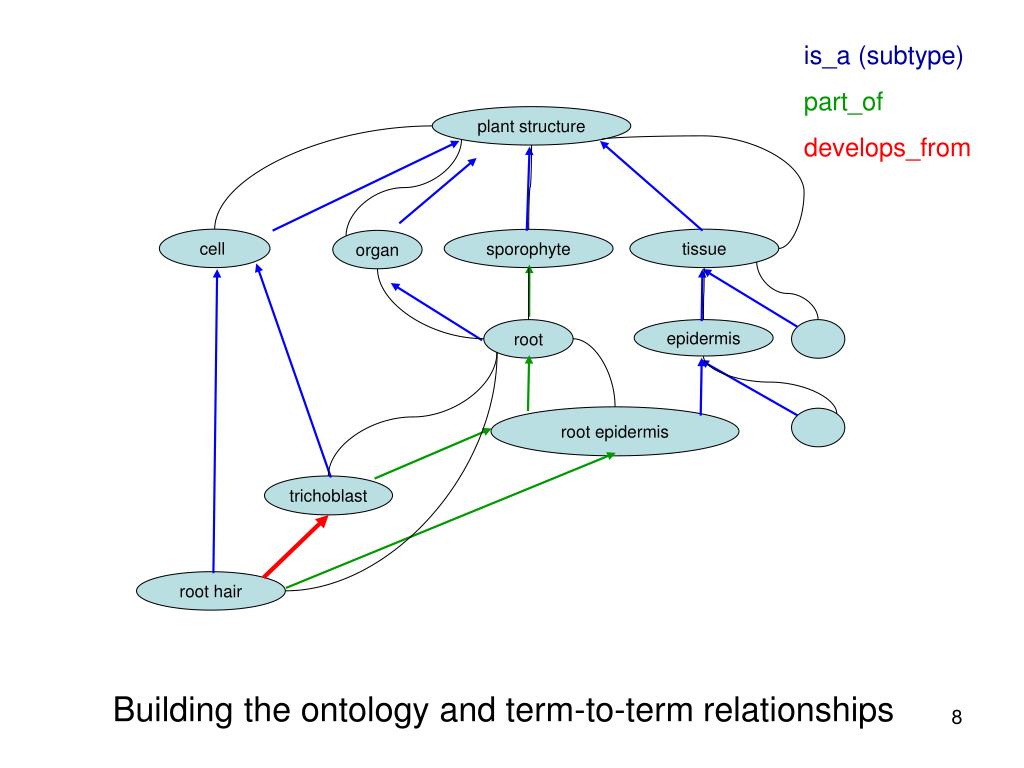 is_a (subtype)

part_of

develops_from

plant structure

cell

organ

sporophyte

tissue

root

epidermis

root epidermis

trichoblast

root hair

Building the ontology and term-to-term relationships

8